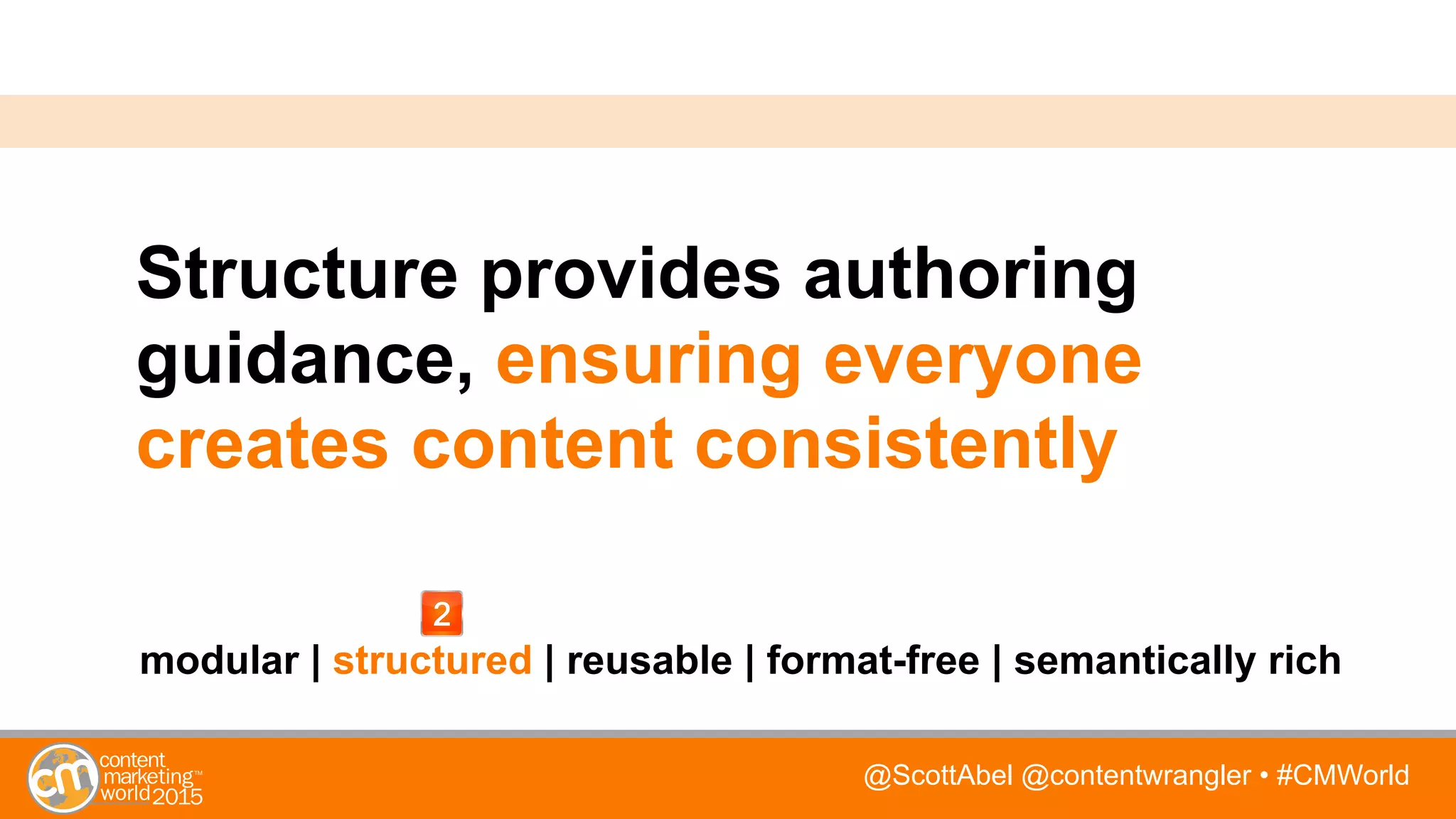 Structure provides authoring guidance, ensuring everyone creates content consistently

2

modular | structured | reusable | format-free | semantically rich

cm content marketing™ world 2015

@ScottAbel @contentwrangler • #CMWorld